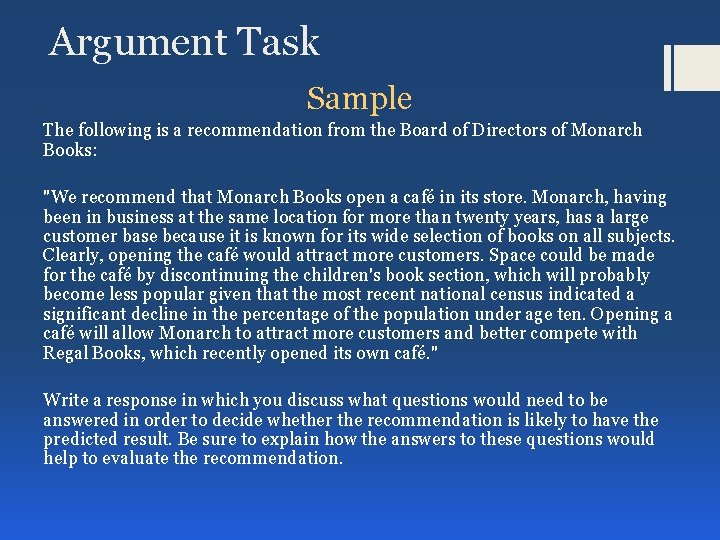 Argument Task

Sample

The following is a recommendation from the Board of Directors of Monarch Books:

"We recommend that Monarch Books open a café in its store. Monarch, having been in business at the same location for more than twenty years, has a large customer base because it is known for its wide selection of books on all subjects. Clearly, opening the café would attract more customers. Space could be made for the café by discontinuing the children's book section, which will probably become less popular given that the most recent national census indicated a significant decline in the percentage of the population under age ten. Opening a café will allow Monarch to attract more customers and better compete with Regal Books, which recently opened its own café."

Write a response in which you discuss what questions would need to be answered in order to decide whether the recommendation is likely to have the predicted result. Be sure to explain how the answers to these questions would help to evaluate the recommendation.